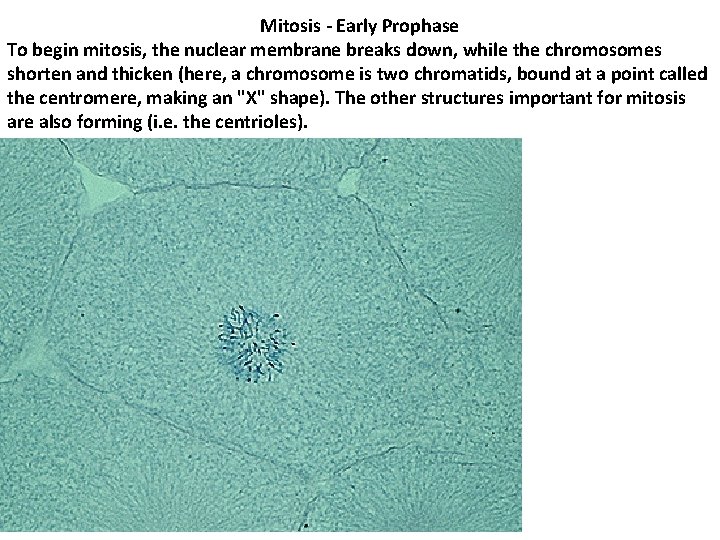 Mitosis - Early Prophase

To begin mitosis, the nuclear membrane breaks down, while the chromosomes shorten and thicken (here, a chromosome is two chromatids, bound at a point called the centromere, making an "X" shape). The other structures important for mitosis are also forming (i.e. the centrioles).